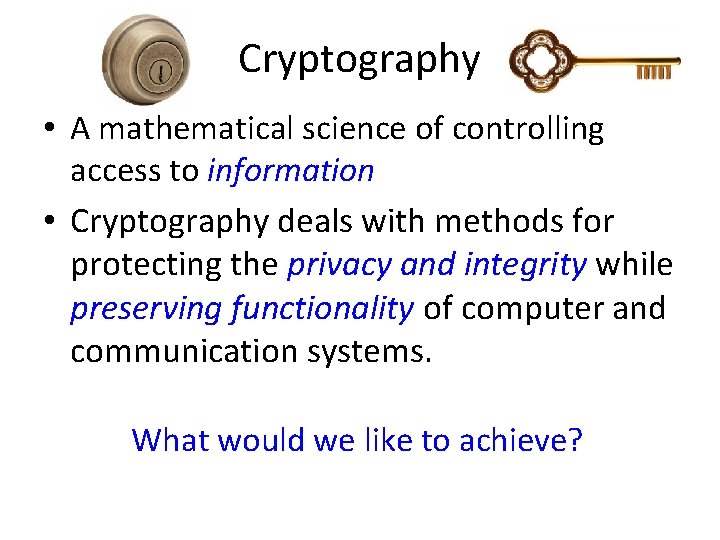 Cryptography

• A mathematical science of controlling access to information

• Cryptography deals with methods for protecting the privacy and integrity while preserving functionality of computer and communication systems.

What would we like to achieve?